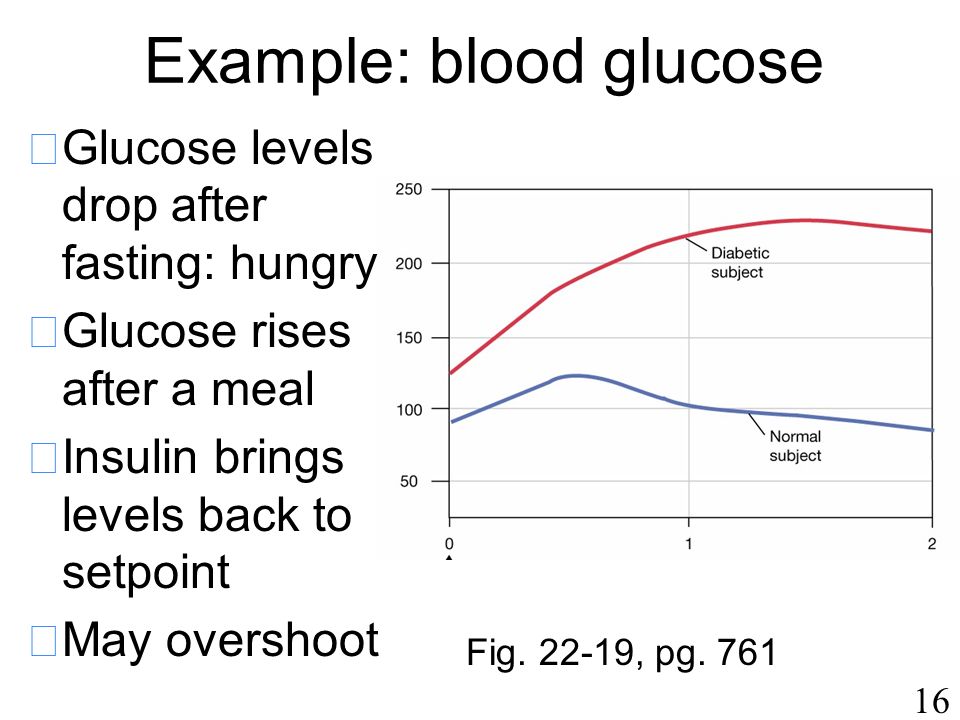 Example: blood glucose

Glucose levels drop after fasting: hungry

Glucose rises after a meal

Insulin brings levels back to setpoint

May overshoot

250
200
150
100
50
0
1
2
Diabetic subject
Normal subject

Fig. 22-19, pg. 761

16